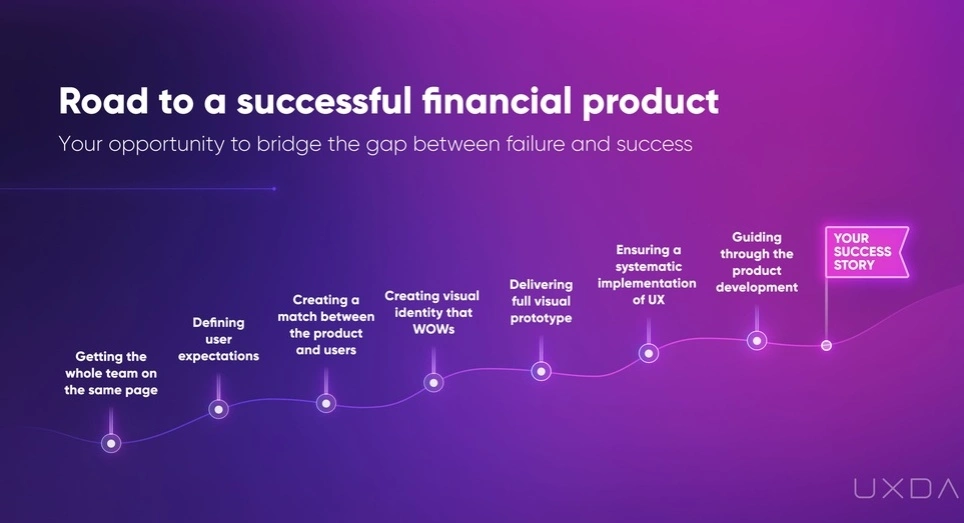 Road to a successful financial product

Your opportunity to bridge the gap between failure and success

Getting the whole team on the same page

Defining user expectations

Creating a match between the product and users

Creating visual identity that WOWs

Delivering full visual prototype

Ensuring a systematic implementation of UX

Guiding through the product development

YOUR SUCCESS STORY

UXDA